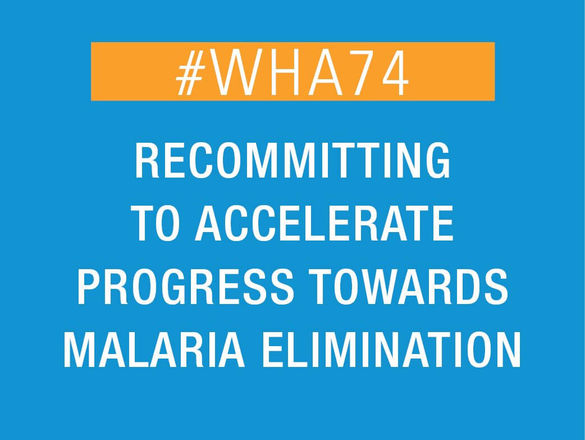 #WHA74

RECOMMITTING TO ACCELERATE PROGRESS TOWARDS MALARIA ELIMINATION